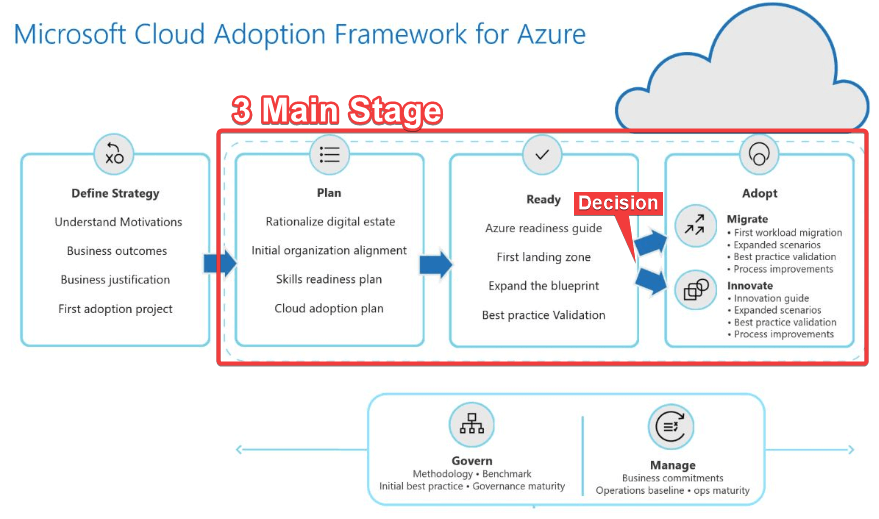 Microsoft Cloud Adoption Framework for Azure

3 Main Stage

Define Strategy
Understand Motivations
Business outcomes
Business justification
First adoption project

Plan
Rationalize digital estate
Initial organization alignment
Skills readiness plan
Cloud adoption plan

Ready
Azure readiness guide
First landing zone
Expand the blueprint
Best practice Validation

Decision

Adopt
Migrate
• First workload migration
• Expanded scenarios
• Best practice validation
• Process improvements
Innovate
• Innovation guide
• Expanded scenarios
• Best practice validation
• Process improvements

Govern
Methodology • Benchmark
Initial best practice • Governance maturity

Manage
Business commitments
Operations baseline • ops maturity